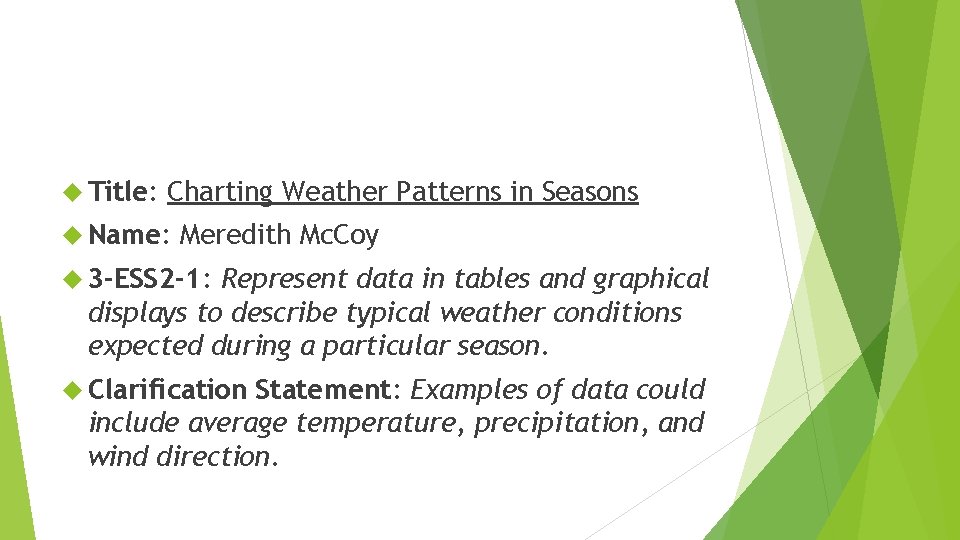 Title: Charting Weather Patterns in Seasons

Name: Meredith McCoy

3-ESS2-1: Represent data in tables and graphical displays to describe typical weather conditions expected during a particular season.

Clarification Statement: Examples of data could include average temperature, precipitation, and wind direction.